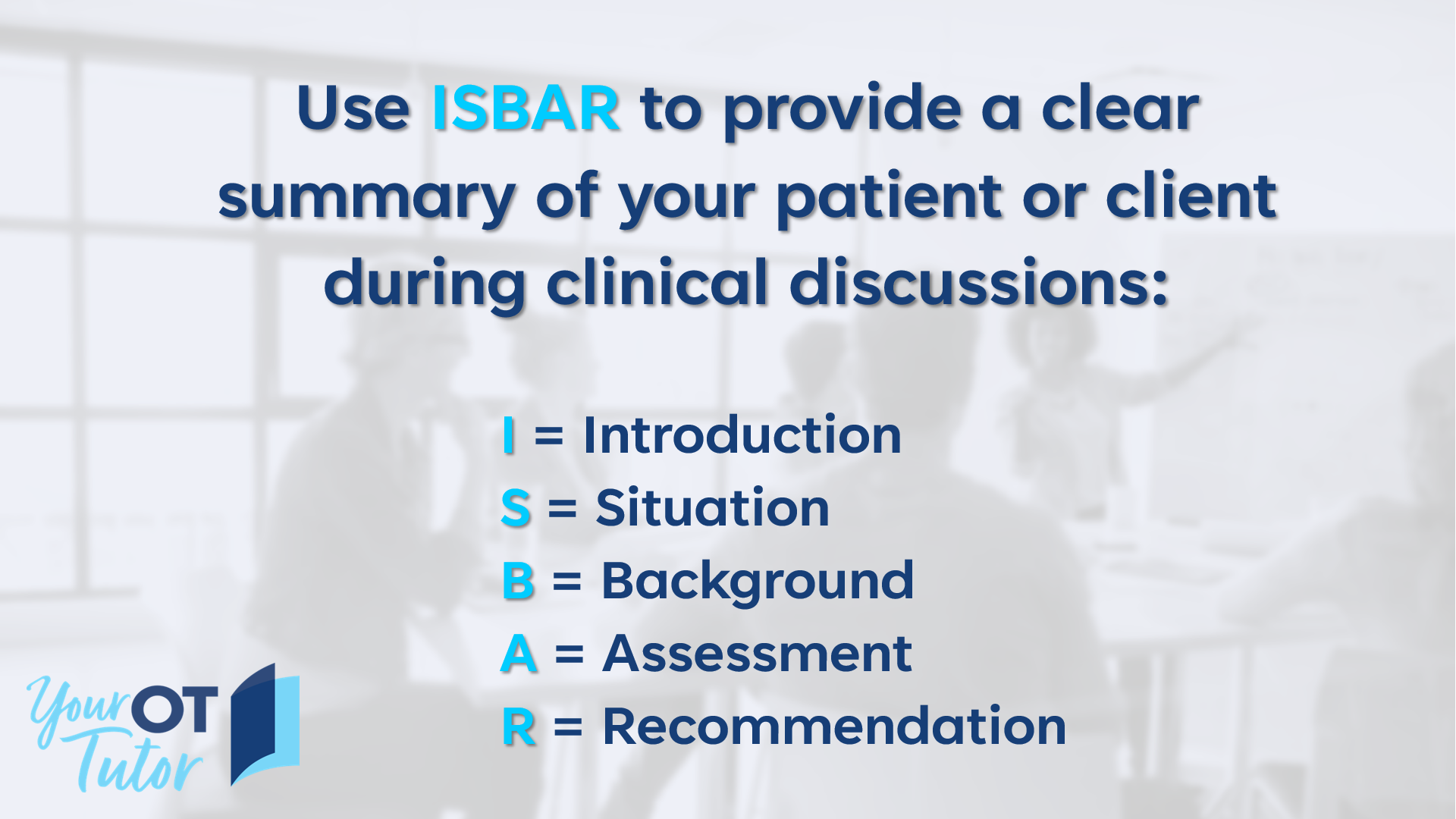 Use ISBAR to provide a clear summary of your patient or client during clinical discussions:

I = Introduction
S = Situation
B = Background
A = Assessment
R = Recommendation

Your OT Tutor